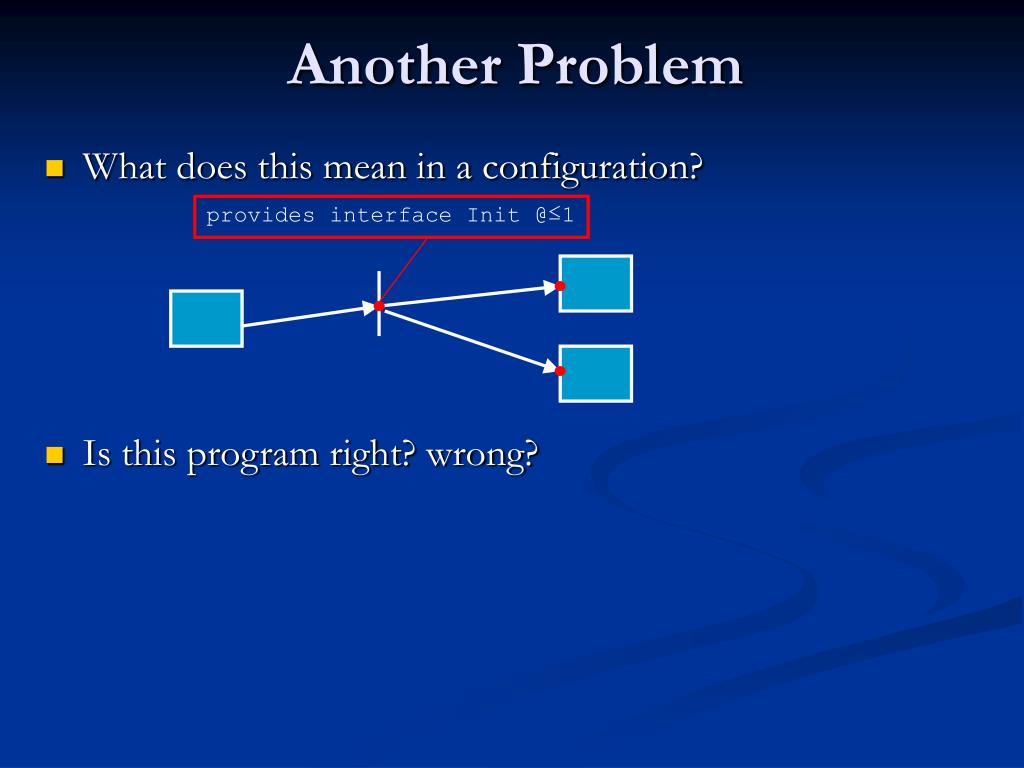 Another Problem

What does this mean in a configuration?

provides interface Init @≤1

Is this program right? wrong?